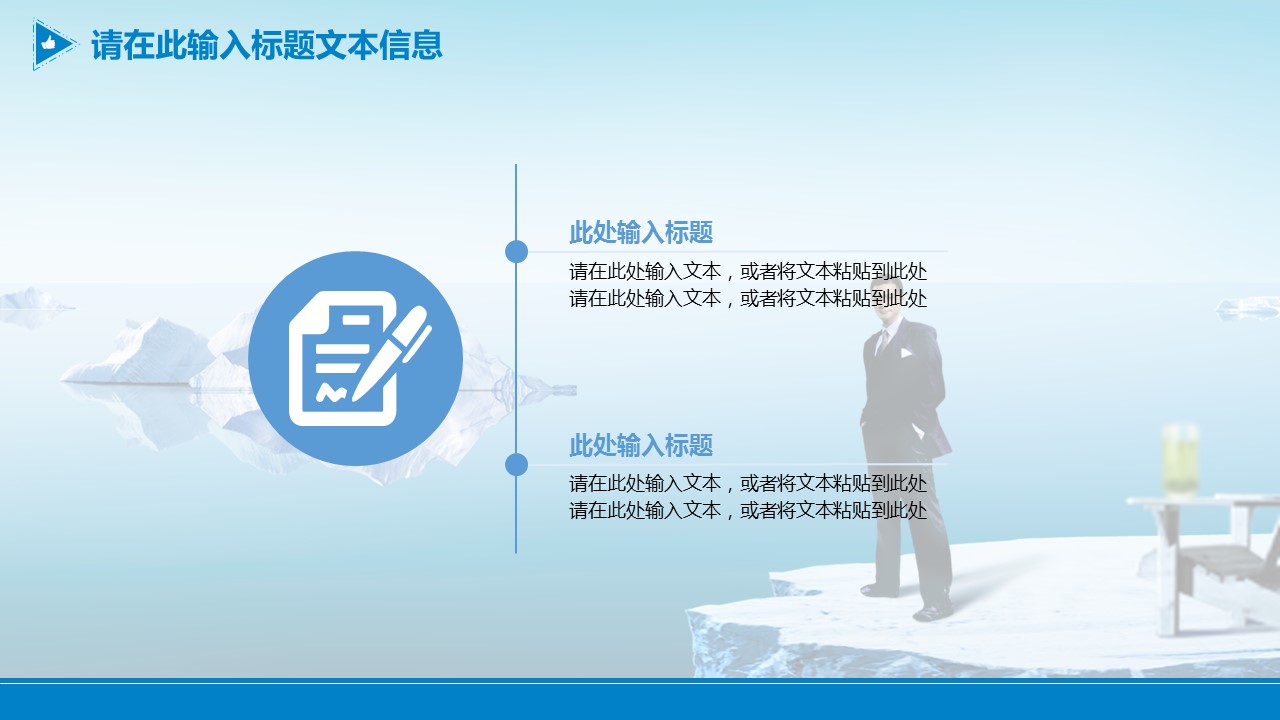 请在此输入标题文本信息

此处输入标题

请在此处输入文本，或者将文本粘贴到此处
请在此处输入文本，或者将文本粘贴到此处

此处输入标题

请在此处输入文本，或者将文本粘贴到此处
请在此处输入文本，或者将文本粘贴到此处